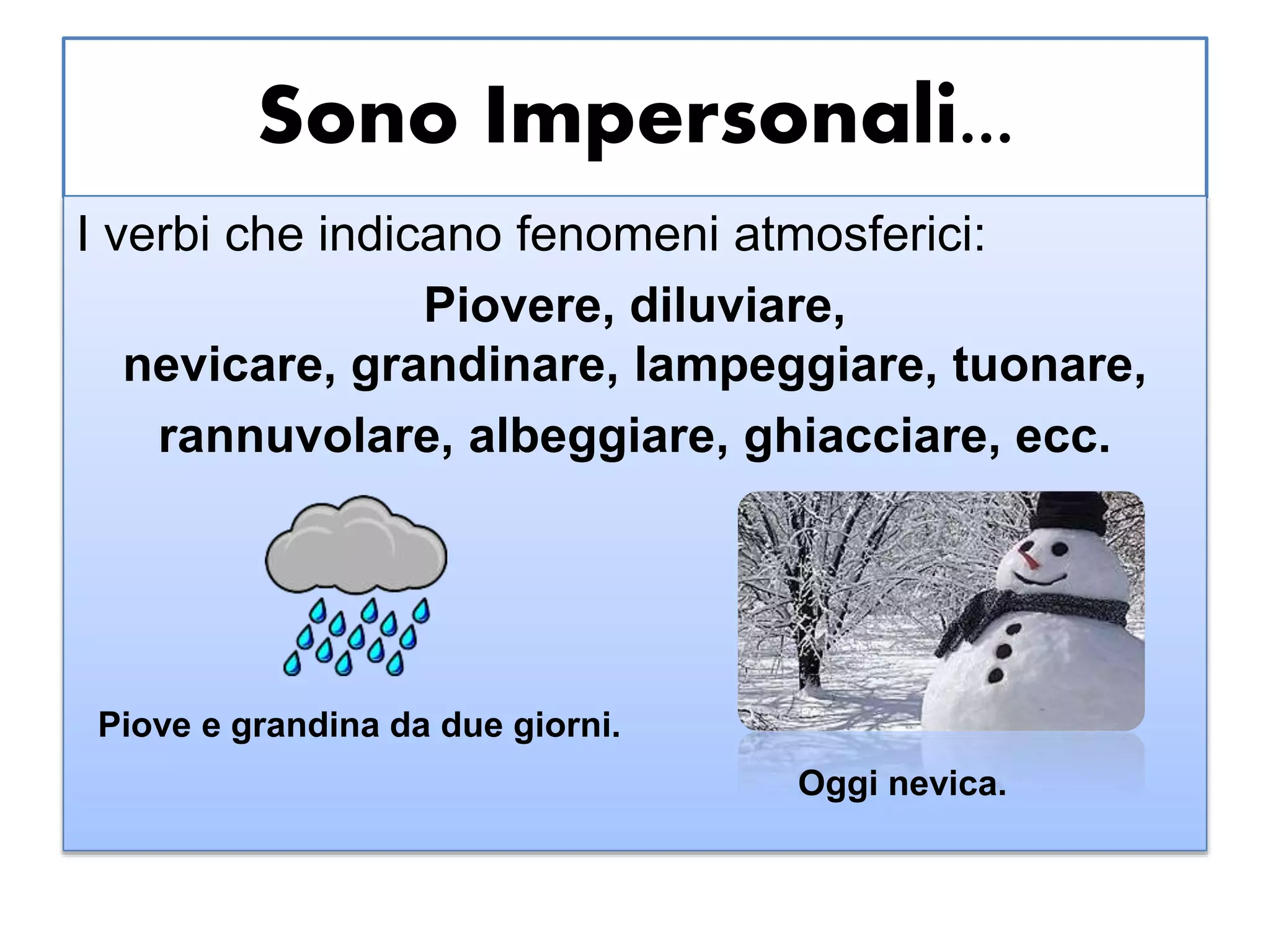 Sono Impersonali…

I verbi che indicano fenomeni atmosferici:

Piovere, diluviare, nevicare, grandinare, lampeggiare, tuonare, rannuvolare, albeggiare, ghiacciare, ecc.

Piove e grandina da due giorni.

Oggi nevica.